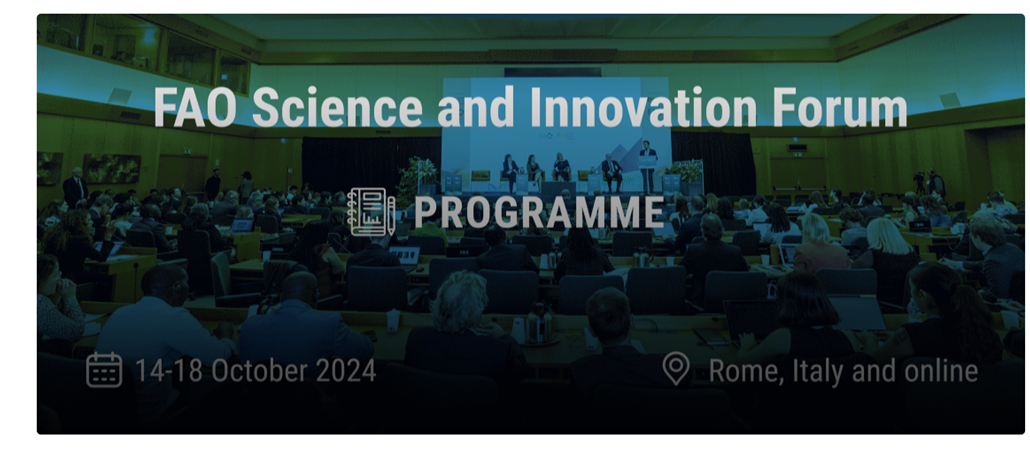 FAO Science and Innovation Forum

PROGRAMME

14-18 October 2024

Rome, Italy and online